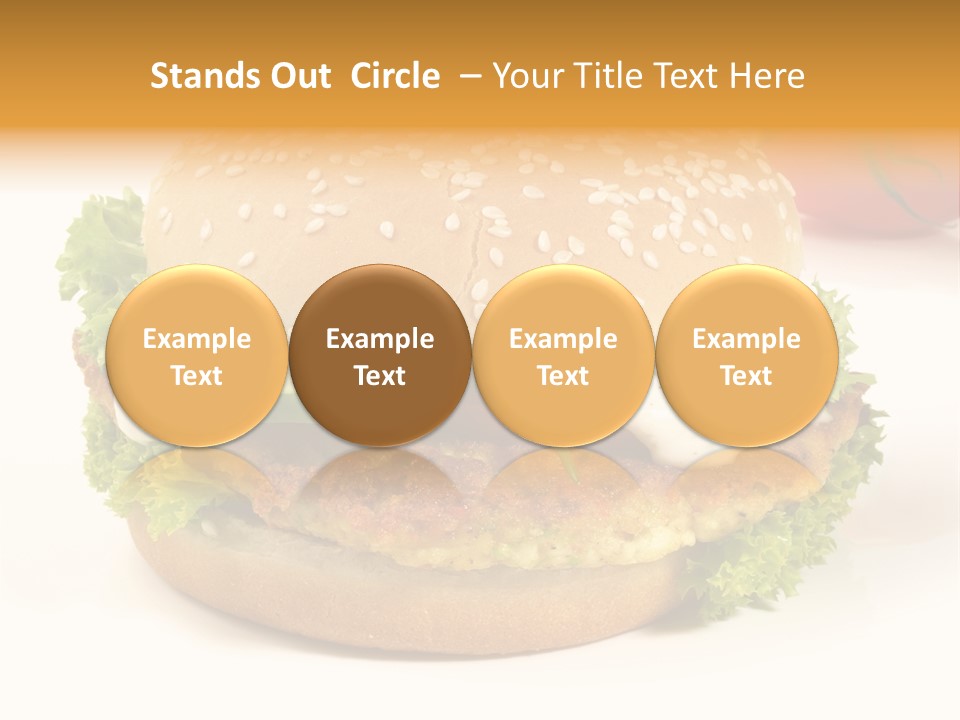 Stands Out Circle – Your Title Text Here

Example Text

Example Text

Example Text

Example Text